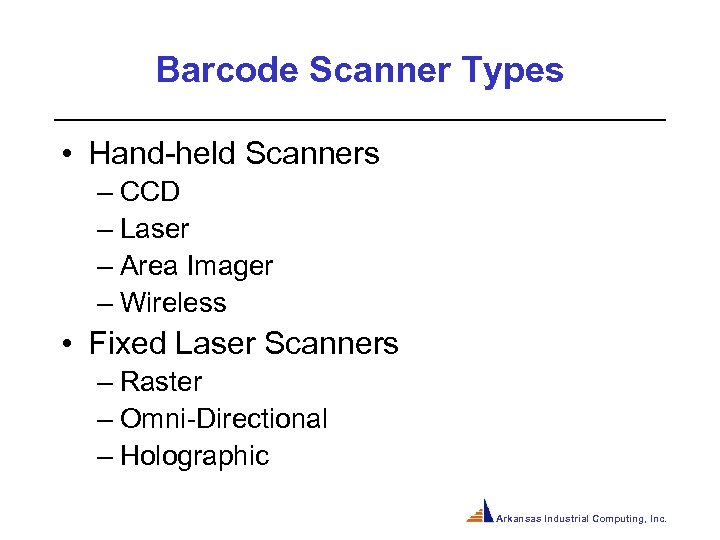 Barcode Scanner Types

• Hand-held Scanners
– CCD
– Laser
– Area Imager
– Wireless
• Fixed Laser Scanners
– Raster
– Omni-Directional
– Holographic

Arkansas Industrial Computing, Inc.